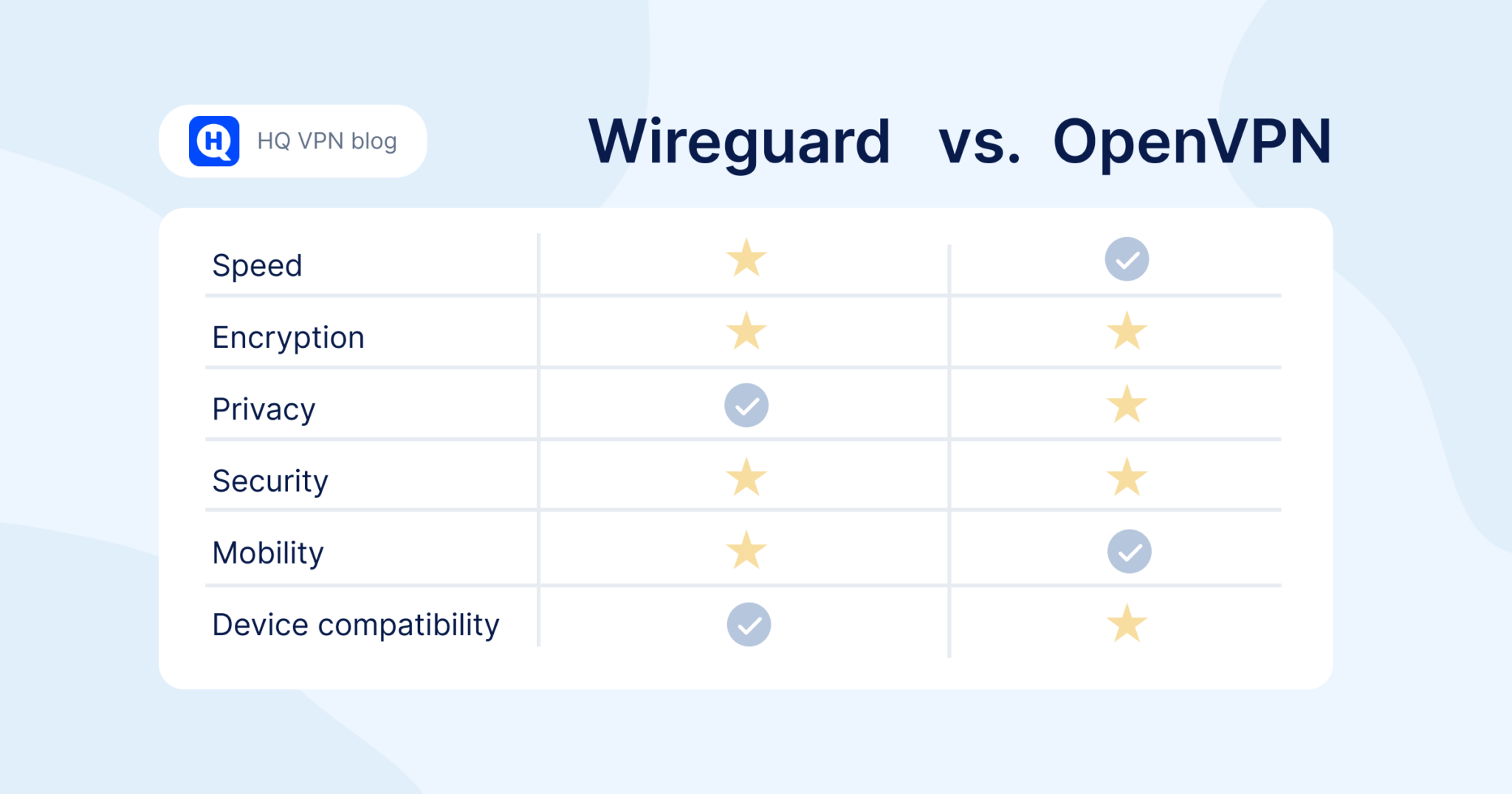 HQ VPN blog

Wireguard vs. OpenVPN

| | Wireguard | OpenVPN |
|---|---|---|
| Speed | ★ | ✓ |
| Encryption | ★ | ★ |
| Privacy | ✓ | ★ |
| Security | ★ | ★ |
| Mobility | ★ | ✓ |
| Device compatibility | ✓ | ★ |